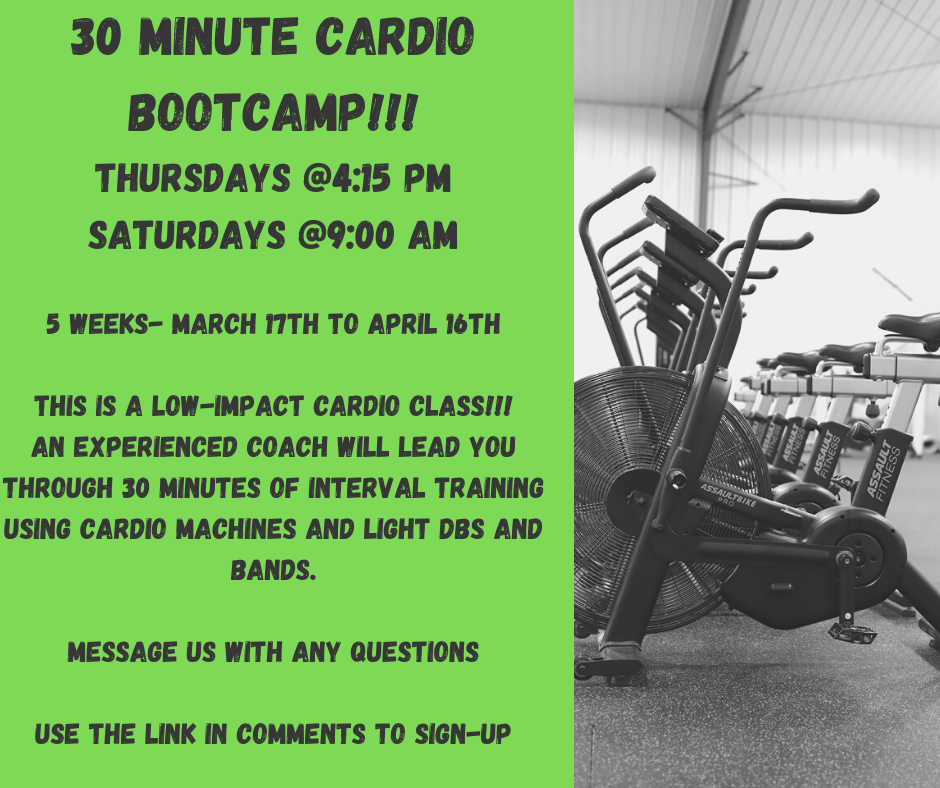 30 MINUTE CARDIO BOOTCAMP!!!

THURSDAYS @4:15 PM
SATURDAYS @9:00 AM

5 WEEKS- MARCH 17TH TO APRIL 16TH

THIS IS A LOW-IMPACT CARDIO CLASS!!! AN EXPERIENCED COACH WILL LEAD YOU THROUGH 30 MINUTES OF INTERVAL TRAINING USING CARDIO MACHINES AND LIGHT DBS AND BANDS.

MESSAGE US WITH ANY QUESTIONS

USE THE LINK IN COMMENTS TO SIGN-UP

ASSAULTBIKE PRO

ASSAULT FITNESS

ASSAULT FITNESS

ASSAULT FITNESS